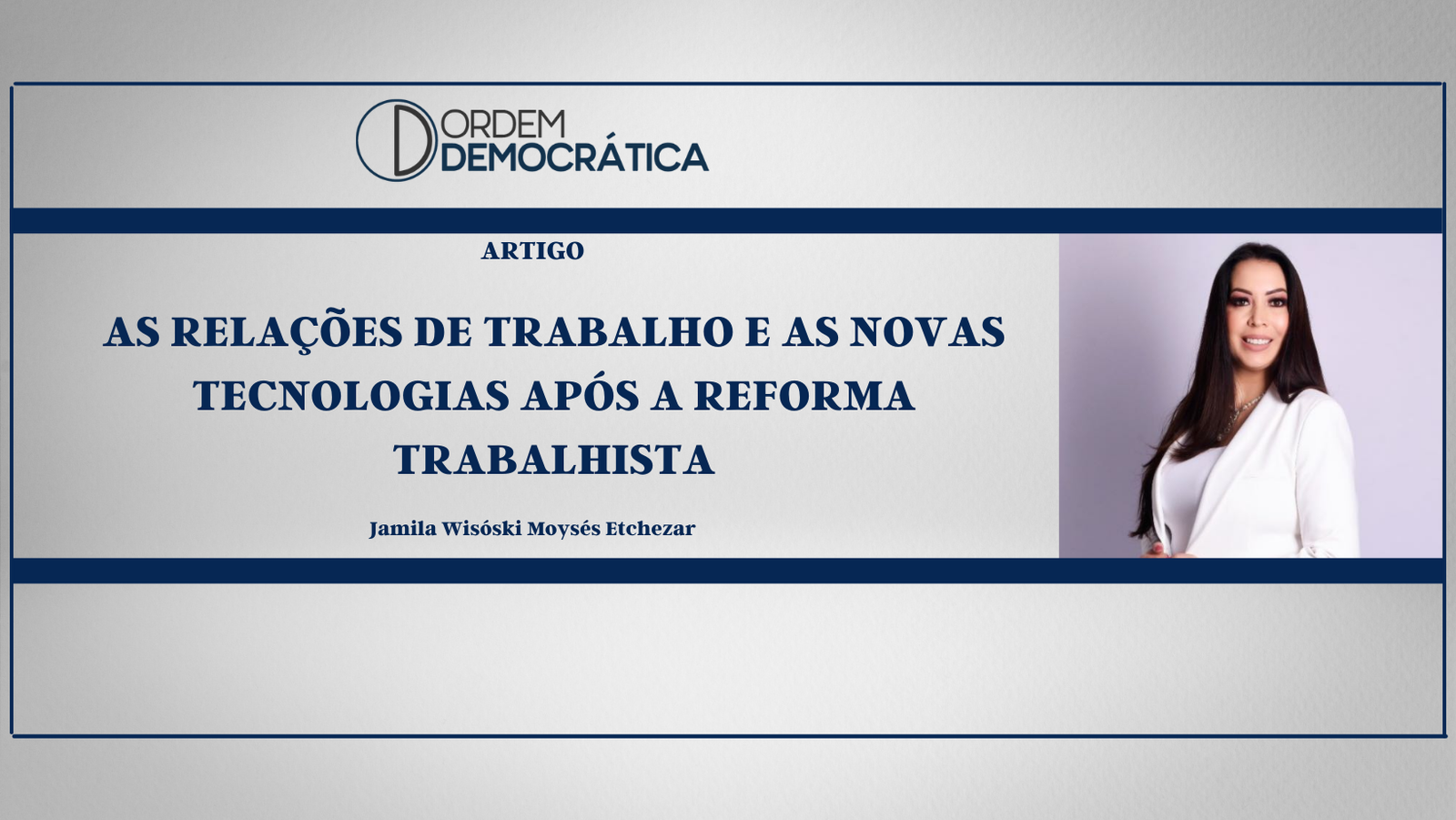 ORDEM DEMOCRÁTICA

ARTIGO

AS RELAÇÕES DE TRABALHO E AS NOVAS TECNOLOGIAS APÓS A REFORMA TRABALHISTA

Jamila Wisóski Moysés Etchezar